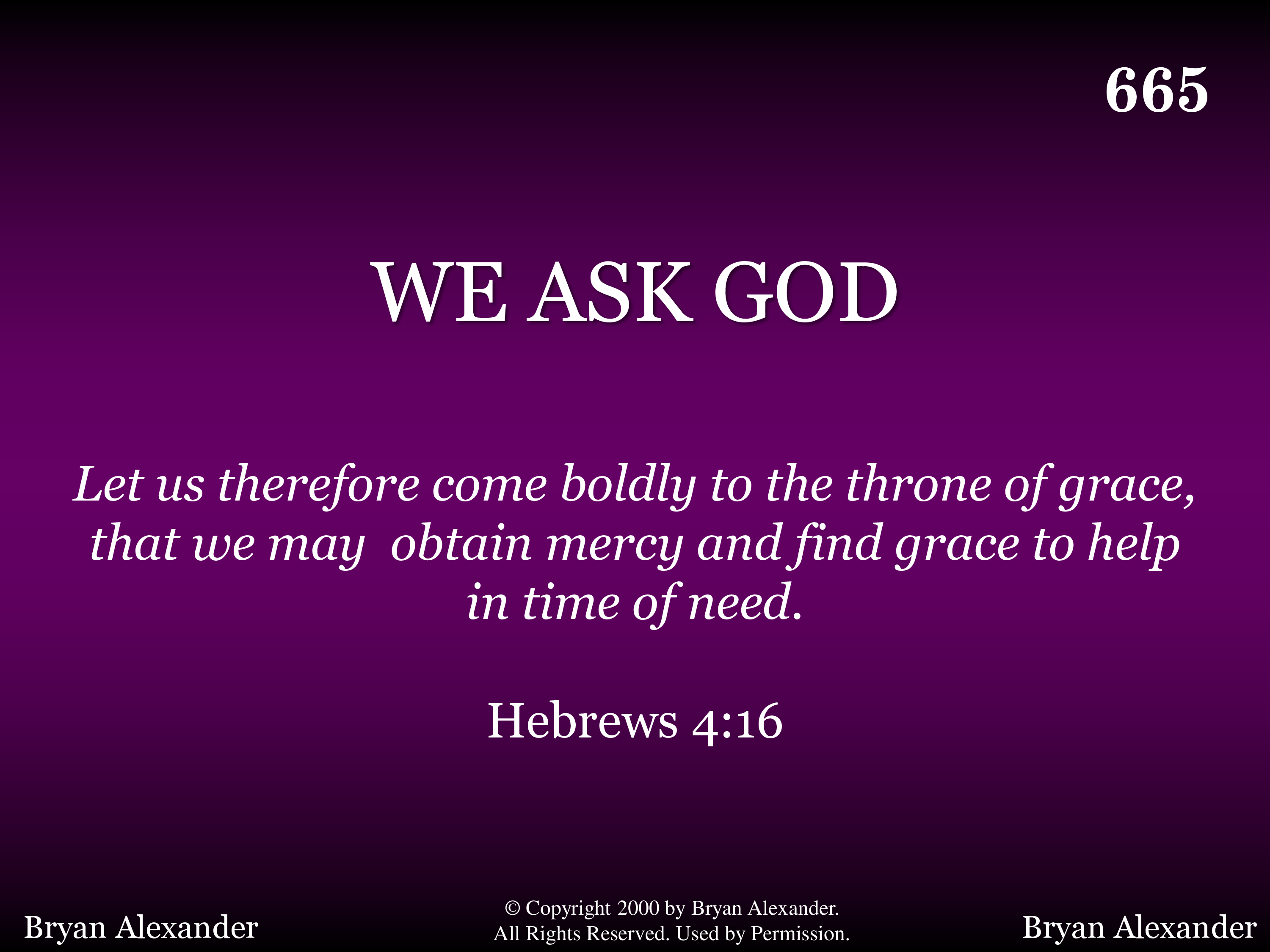 665

WE ASK GOD

Let us therefore come boldly to the throne of grace, that we may obtain mercy and find grace to help in time of need.

Hebrews 4:16

Bryan Alexander

© Copyright 2000 by Bryan Alexander. All Rights Reserved. Used by Permission.

Bryan Alexander